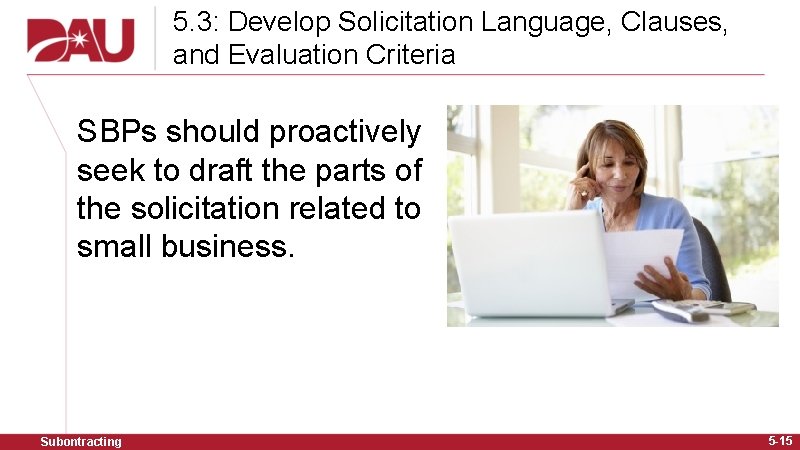 DAU

5.3: Develop Solicitation Language, Clauses, and Evaluation Criteria

SBPs should proactively seek to draft the parts of the solicitation related to small business.

Subontracting

5-15